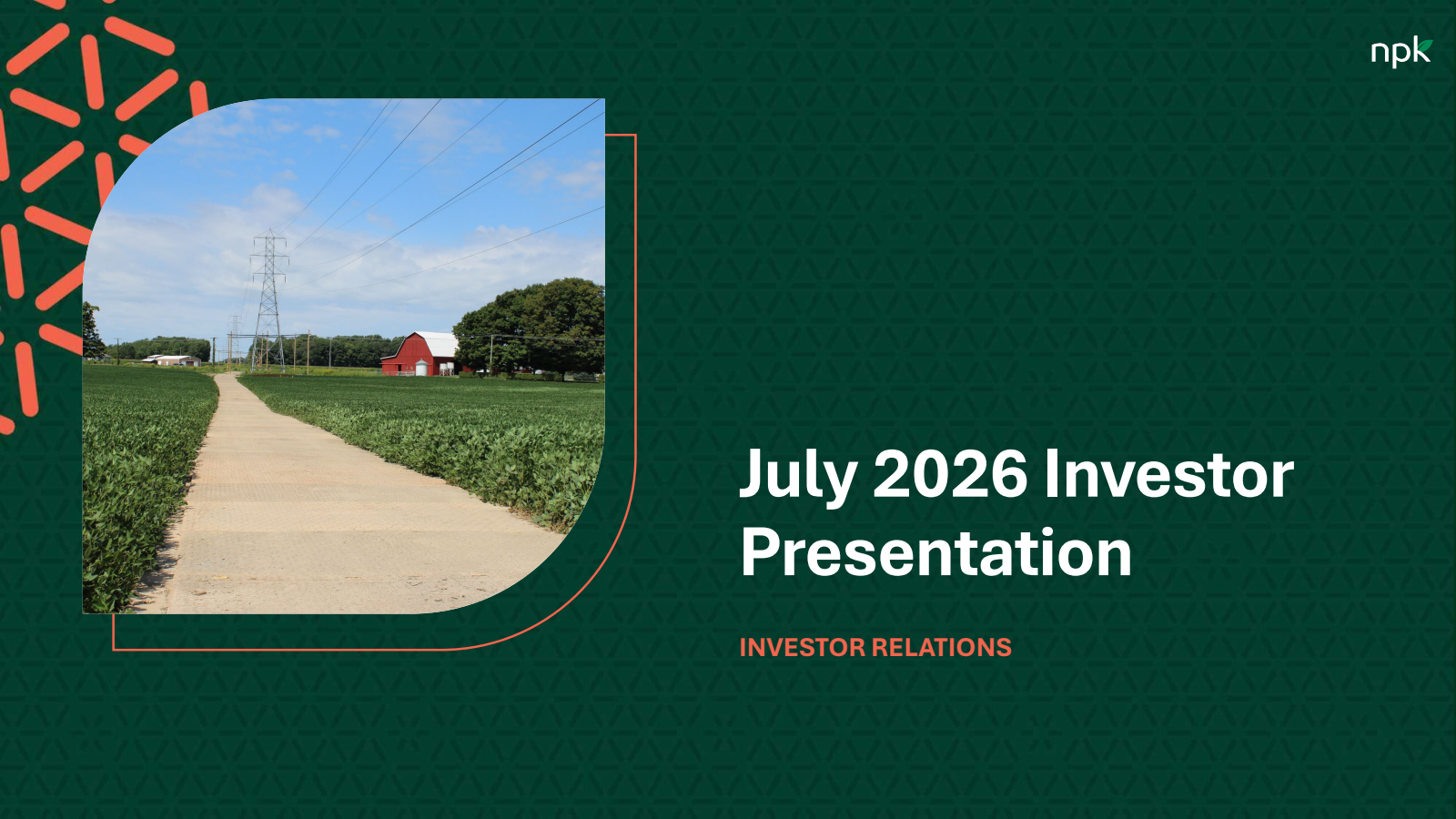 npk

July 2026 Investor Presentation

INVESTOR RELATIONS